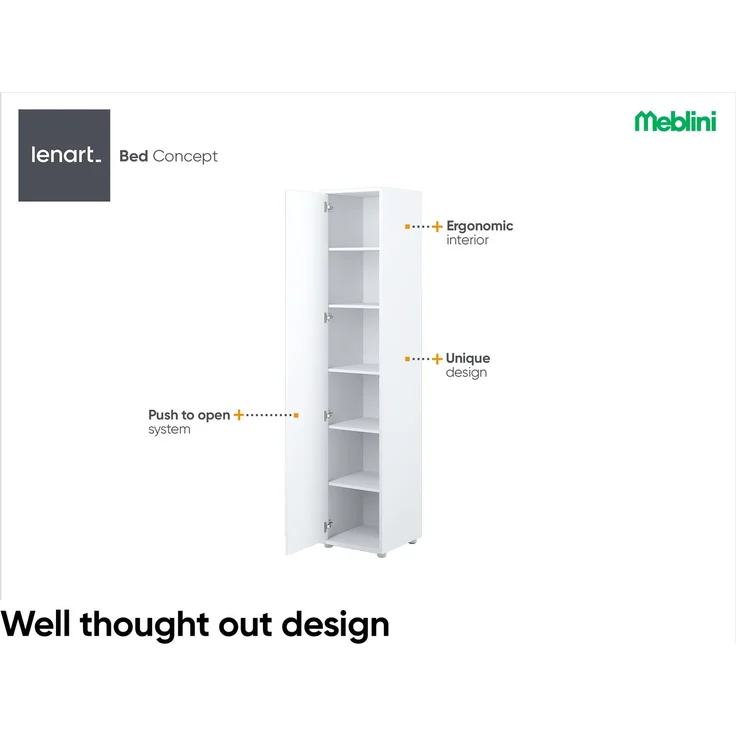 lenart_

Bed Concept

Meblini

Ergonomic
interior

Unique
design

Push to open
system

Well thought out design